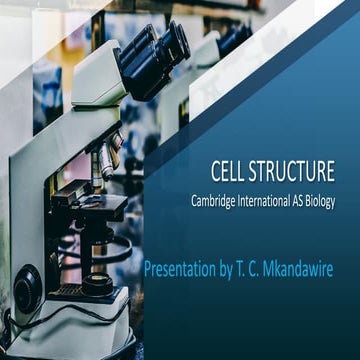 CELL STRUCTURE

Cambridge International AS Biology

Presentation by T. C. Mkandawire